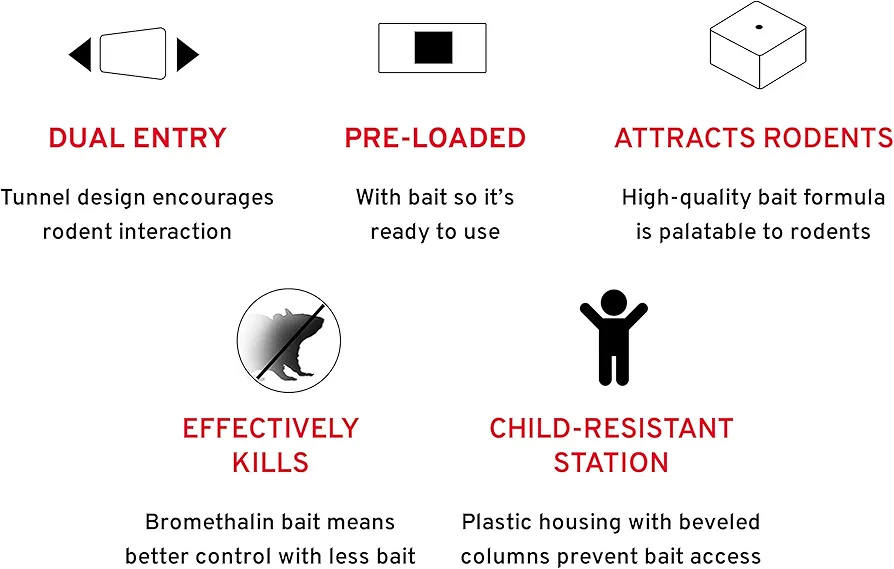 DUAL ENTRY

Tunnel design encourages rodent interaction

PRE-LOADED

With bait so it's ready to use

ATTRACTS RODENTS

High-quality bait formula is palatable to rodents

EFFECTIVELY KILLS

Bromethalin bait means better control with less bait

CHILD-RESISTANT STATION

Plastic housing with beveled columns prevent bait access